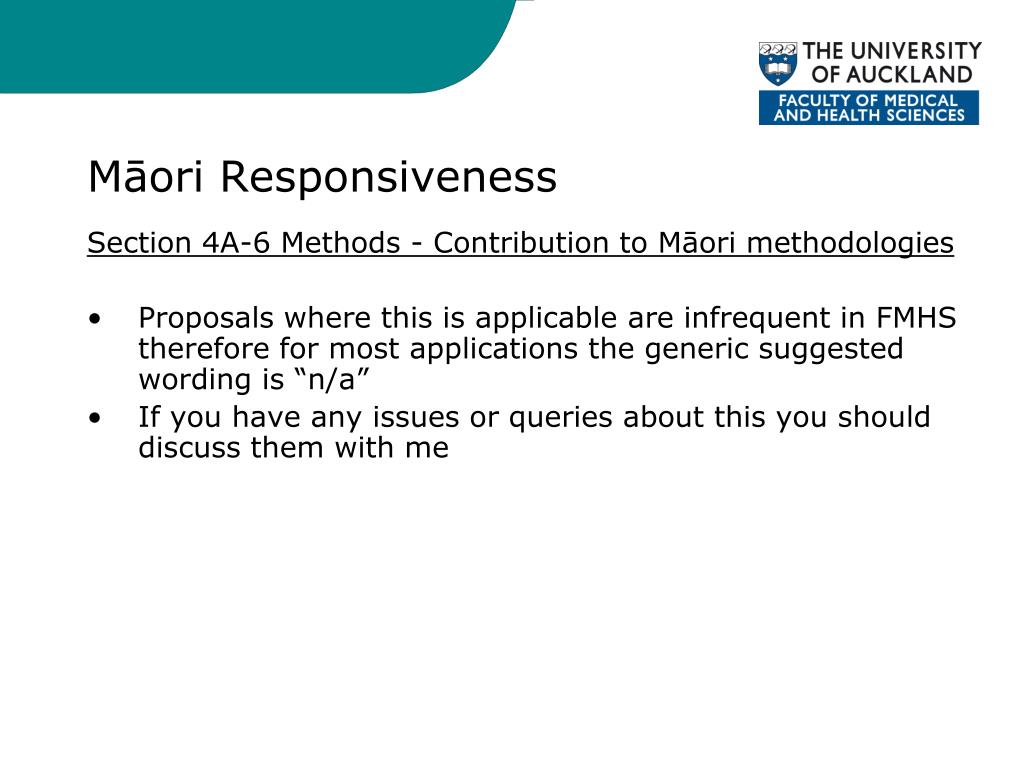 THE UNIVERSITY OF AUCKLAND
FACULTY OF MEDICAL AND HEALTH SCIENCES

Māori Responsiveness

Section 4A-6 Methods - Contribution to Māori methodologies

• Proposals where this is applicable are infrequent in FMHS therefore for most applications the generic suggested wording is “n/a”
• If you have any issues or queries about this you should discuss them with me